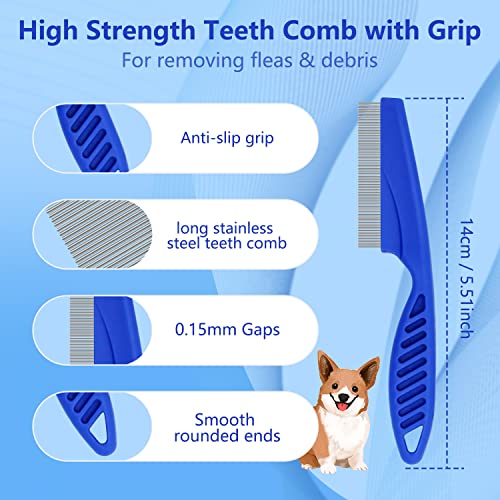 High Strength Teeth Comb with Grip

For removing fleas & debris

Anti-slip grip

long stainless steel teeth comb

0.15mm Gaps

Smooth rounded ends

14cm / 5.51inch